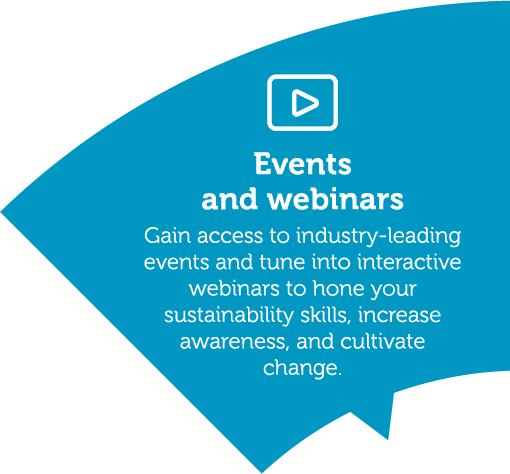 Events
and webinars

Gain access to industry-leading events and tune into interactive webinars to hone your sustainability skills, increase awareness, and cultivate change.